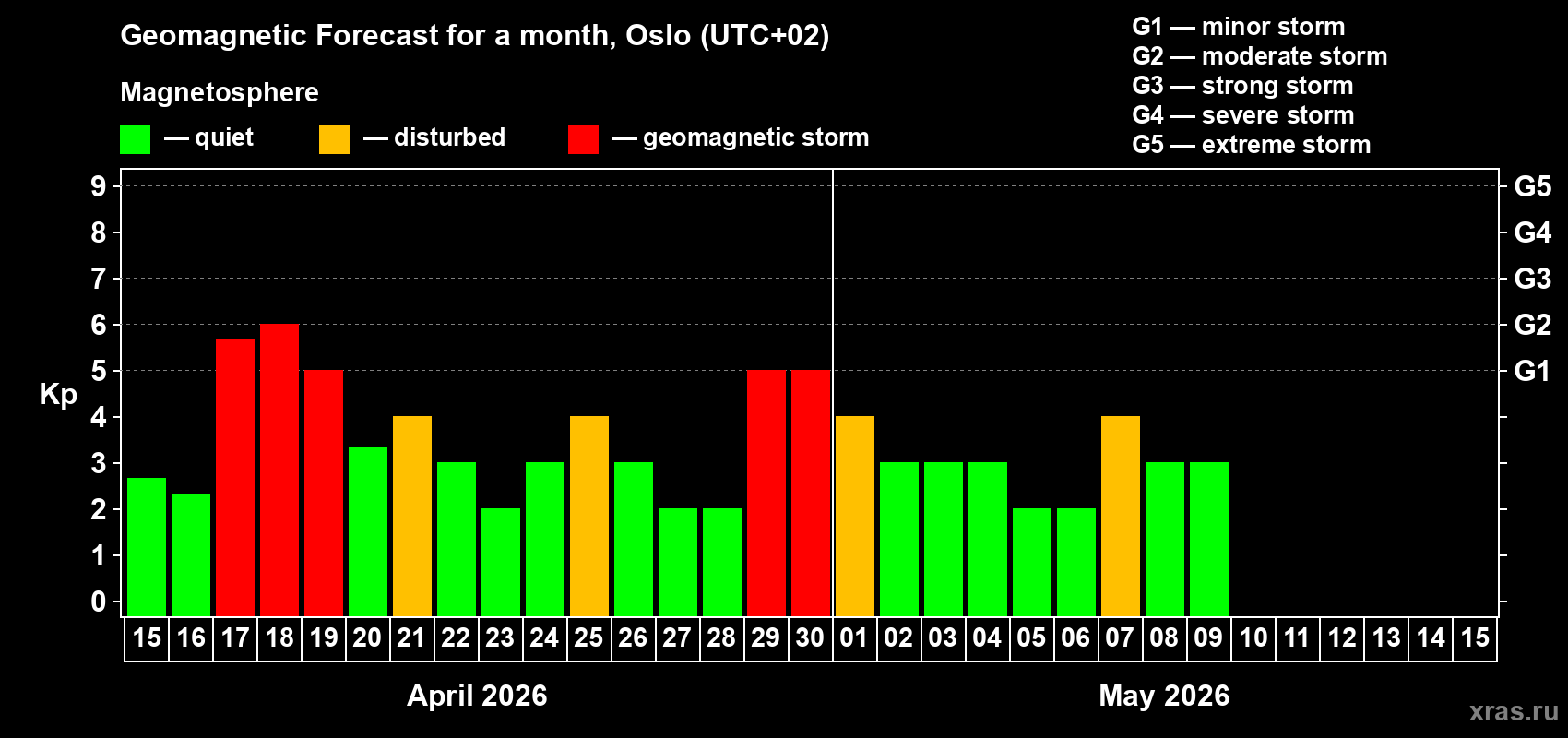 Geomagnetic Forecast for a month, Oslo (UTC+02)

Magnetosphere

— quiet — disturbed — geomagnetic storm

G1 — minor storm
G2 — moderate storm
G3 — strong storm
G4 — severe storm
G5 — extreme storm

Kp

9 8 7 6 5 4 3 2 1 0

G5 G4 G3 G2 G1

15 16 17 18 19 20 21 22 23 24 25 26 27 28 29 30 01 02 03 04 05 06 07 08 09 10 11 12 13 14 15

April 2026

May 2026

xras.ru